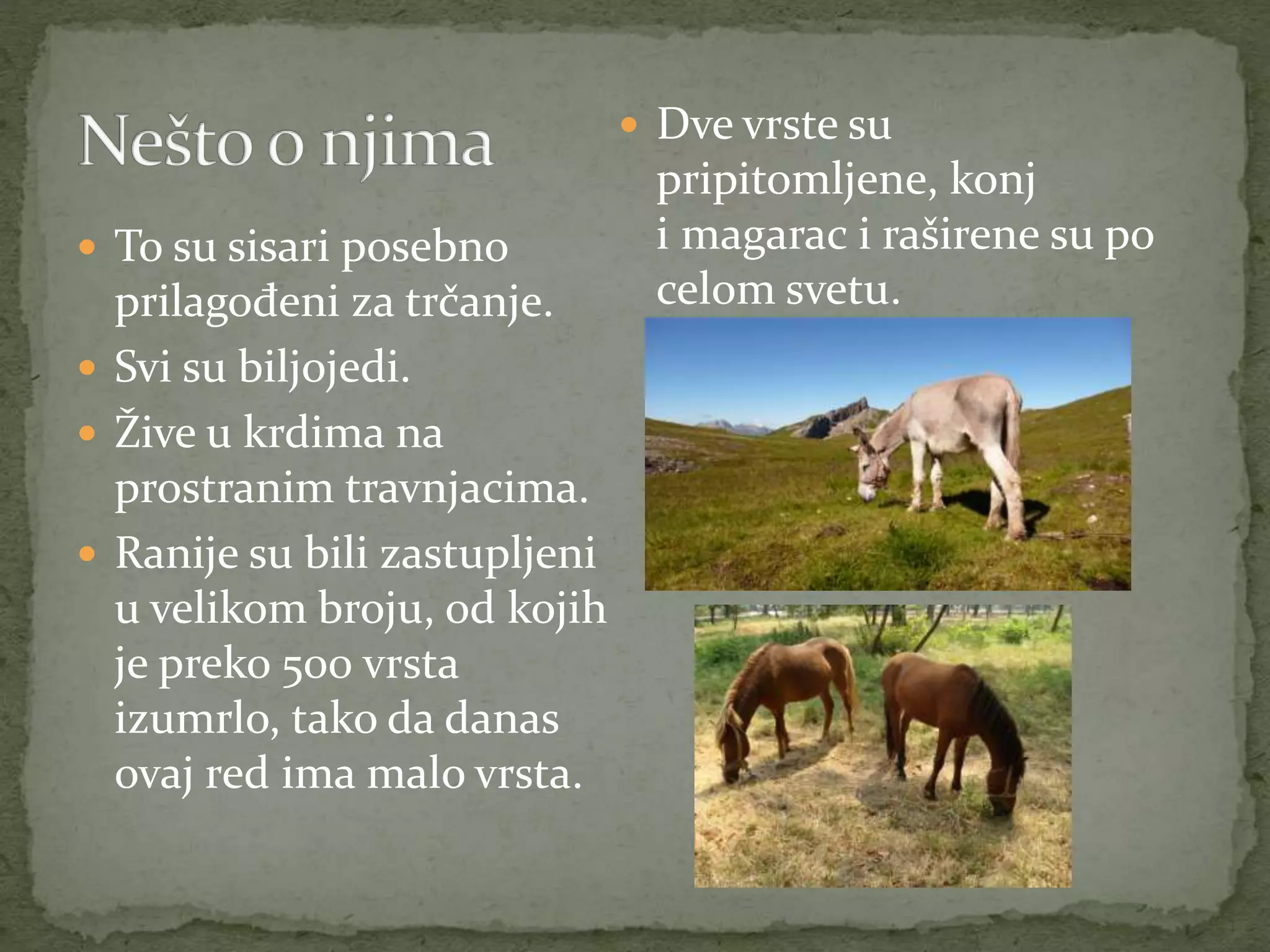 Nešto o njima

- To su sisari posebno prilagođeni za trčanje.
- Svi su biljojedi.
- Žive u krdima na prostranim travnjacima.
- Ranije su bili zastupljeni u velikom broju, od kojih je preko 500 vrsta izumrlo, tako da danas ovaj red ima malo vrsta.

- Dve vrste su pripitomljene, konj i magarac i raširene su po celom svetu.